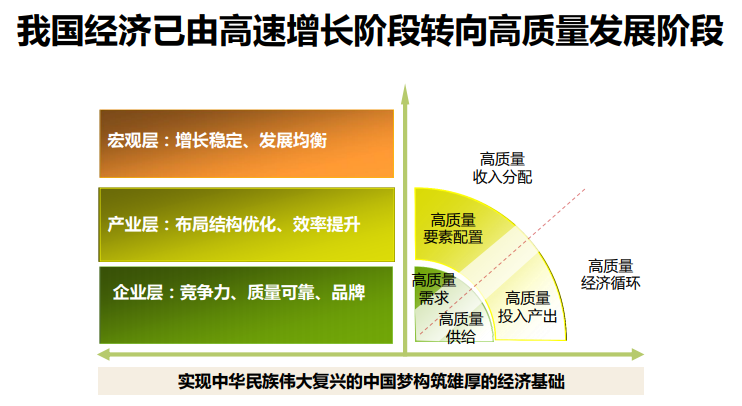 我国经济已由高速增长阶段转向高质量发展阶段

宏观层：增长稳定、发展均衡

产业层：布局结构优化、效率提升

企业层：竞争力、质量可靠、品牌

高质量收入分配

高质量要素配置

高质量需求

高质量供给

高质量投入产出

高质量经济循环

实现中华民族伟大复兴的中国梦构筑雄厚的经济基础